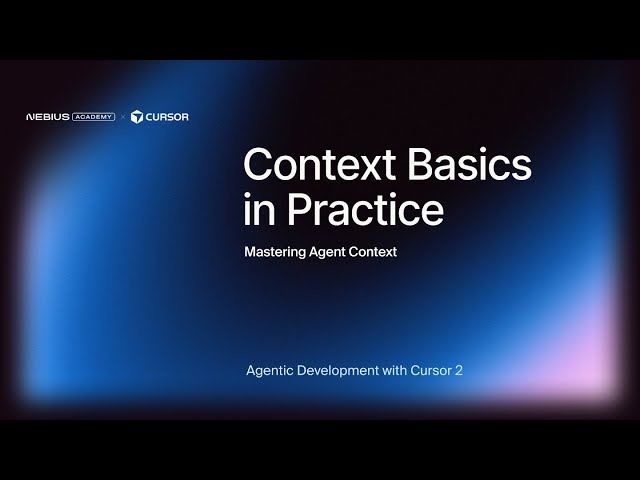 NEBIUS ACADEMY × CURSOR

Context Basics in Practice

Mastering Agent Context

Agentic Development with Cursor 2